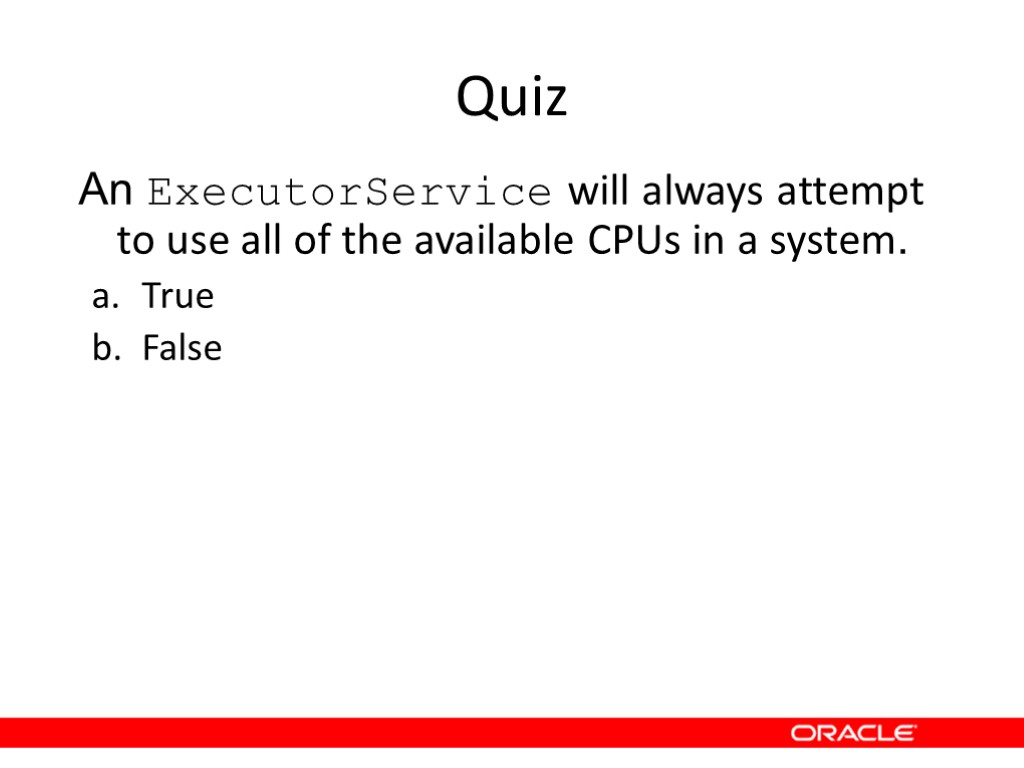 Quiz

An ExecutorService will always attempt to use all of the available CPUs in a system.

a. True
b. False

ORACLE